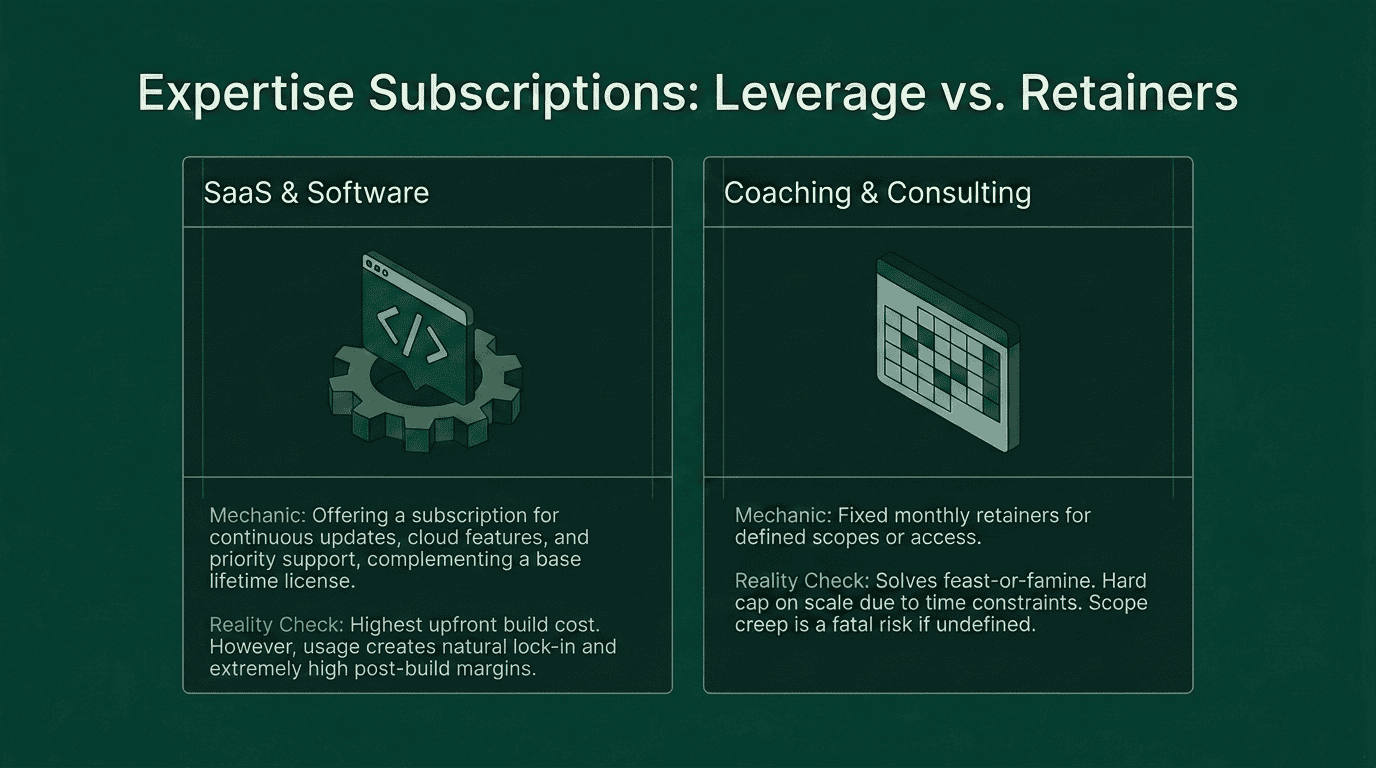 Expertise Subscriptions: Leverage vs. Retainers

SaaS & Software

</>

Mechanic: Offering a subscription for continuous updates, cloud features, and priority support, complementing a base lifetime license.

Reality Check: Highest upfront build cost. However, usage creates natural lock-in and extremely high post-build margins.

Coaching & Consulting

Mechanic: Fixed monthly retainers for defined scopes or access.

Reality Check: Solves feast-or-famine. Hard cap on scale due to time constraints. Scope creep is a fatal risk if undefined.